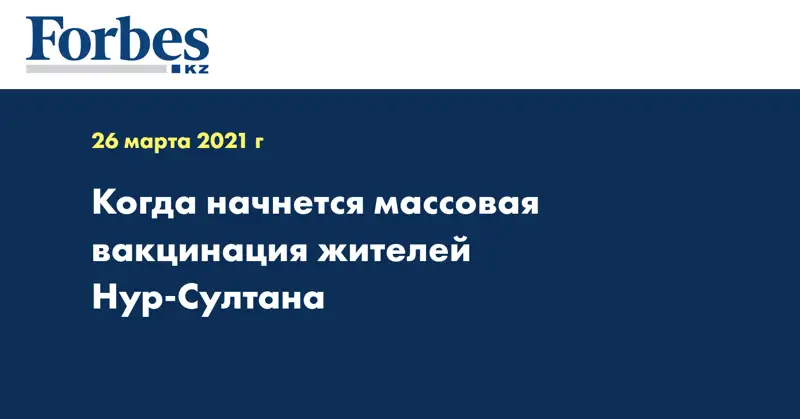 Forbes
KZ

26 марта 2021 г

Когда начнется массовая вакцинация жителей Нур-Султана